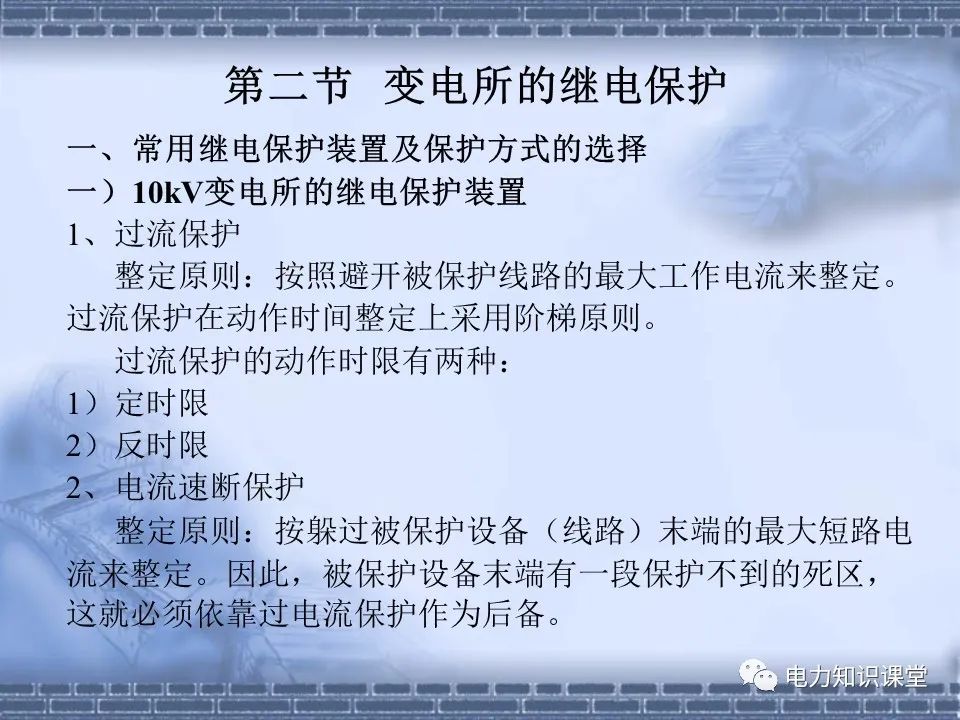 第二节 变电所的继电保护

一、常用继电保护装置及保护方式的选择

一）10kV变电所的继电保护装置

1、过流保护

整定原则：按照避开被保护线路的最大工作电流来整定。过流保护在动作时间整定上采用阶梯原则。

过流保护的动作时限有两种：

1）定时限

2）反时限

2、电流速断保护

整定原则：按躲过被保护设备（线路）末端的最大短路电流来整定。因此，被保护设备末端有一段保护不到的死区，这就必须依靠过电流保护作为后备。

电力知识课堂